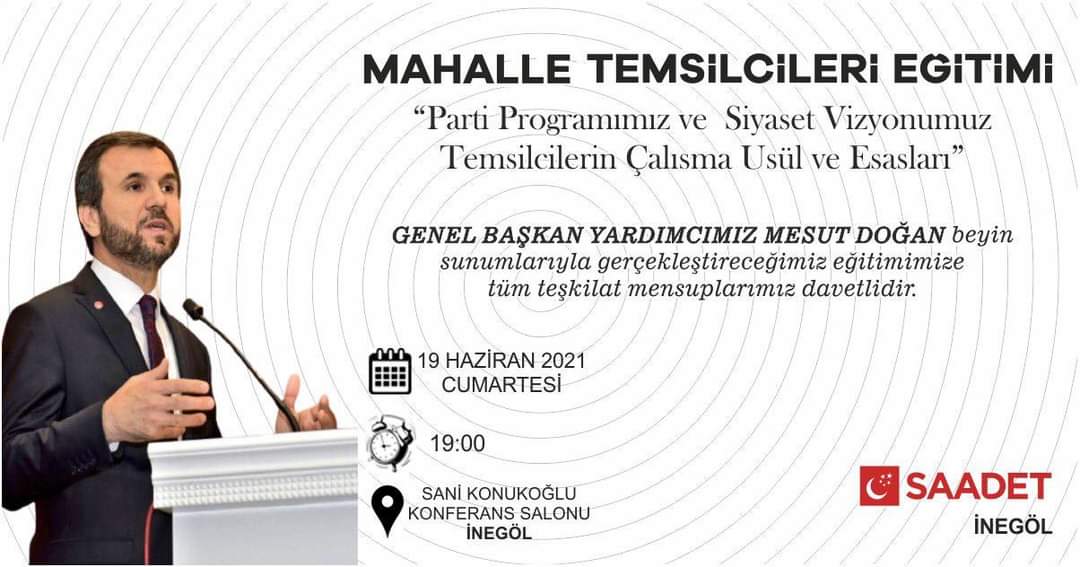 MAHALLE TEMSİLCİLERİ EGİTİMİ

"Parti Programımız ve Siyaset Vizyonumuz Temsilcilerin Çalısma Usül ve Esasları"

GENEL BAŞKAN YARDIMCIMIZ MESUT DOĞAN beyin sunumlarıyla gerçekleştireceğimiz eğitimimize tüm teşkilat mensuplarımız davetlidir.

19 HAZİRAN 2021
CUMARTESİ

19:00

SANİ KONUKOĞLU
KONFERANS SALONU
İNEGÖL

SAADET
İNEGÖL